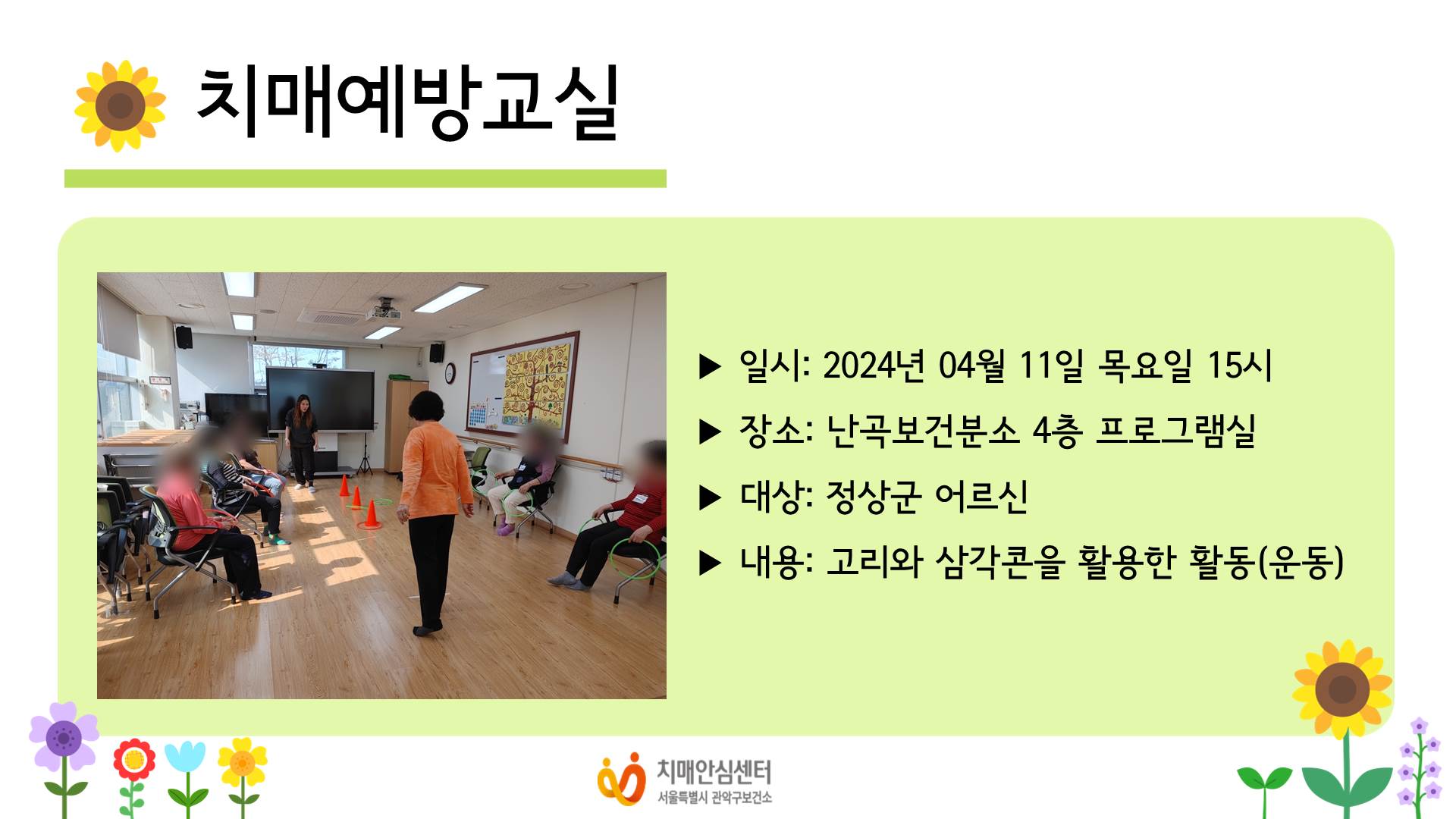 치매예방교실

▶ 일시: 2024년 04월 11일 목요일 15시

▶ 장소: 난곡보건분소 4층 프로그램실

▶ 대상: 정상군 어르신

▶ 내용: 고리와 삼각콘을 활용한 활동(운동)

치매안심센터
서울특별시 관악구보건소